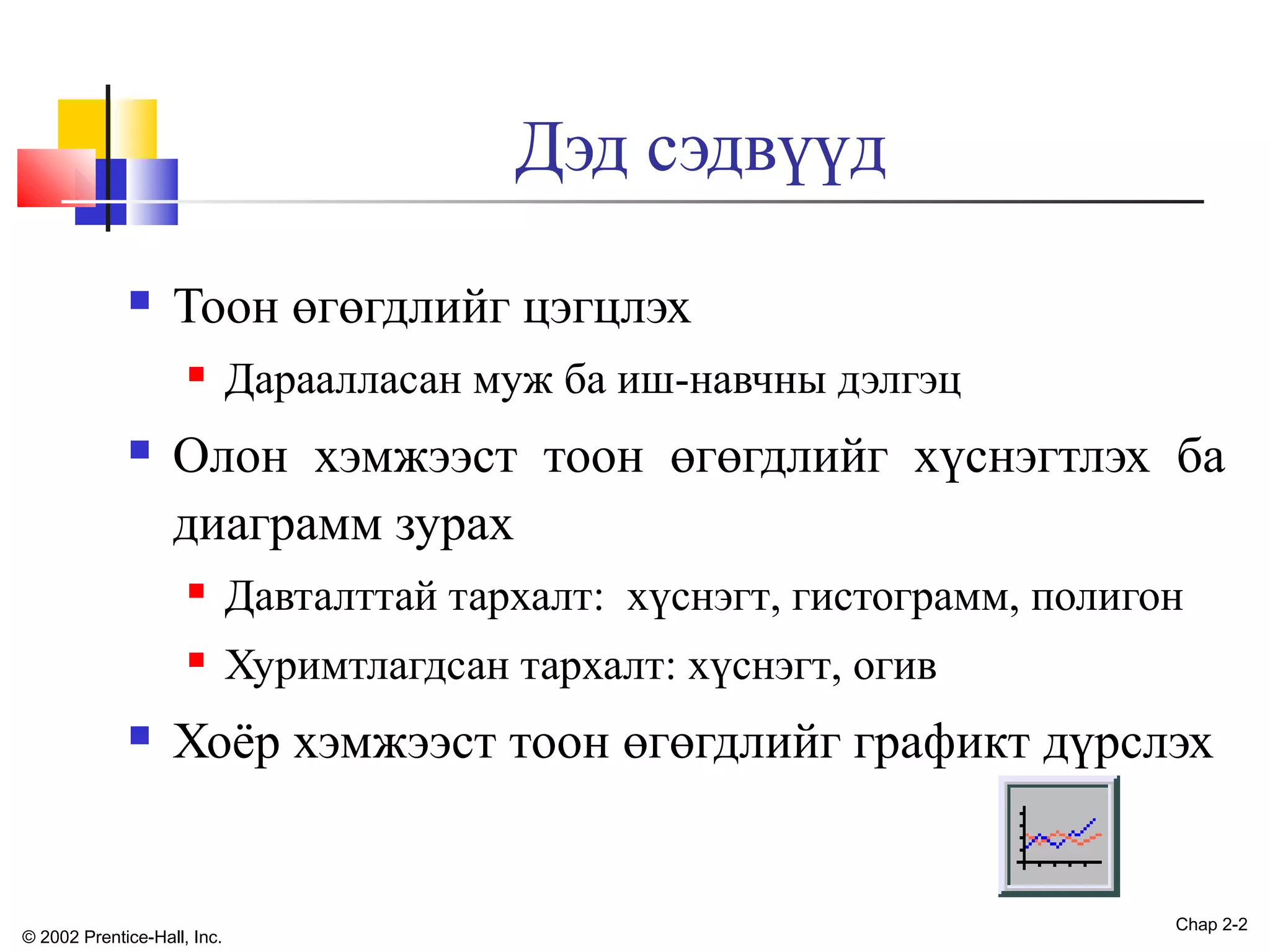 Дэд сэдвүүд

Тоон өгөгдлийг цэгцлэх
Дараалласан муж ба иш-навчны дэлгэц
Олон хэмжээст тоон өгөгдлийг хүснэгтлэх ба диаграмм зурах
Давталттай тархалт: хүснэгт, гистограмм, полигон
Хуримтлагдсан тархалт: хүснэгт, огив
Хоёр хэмжээст тоон өгөгдлийг графикт дүрслэх

© 2002 Prentice-Hall, Inc.

Chap 2-2